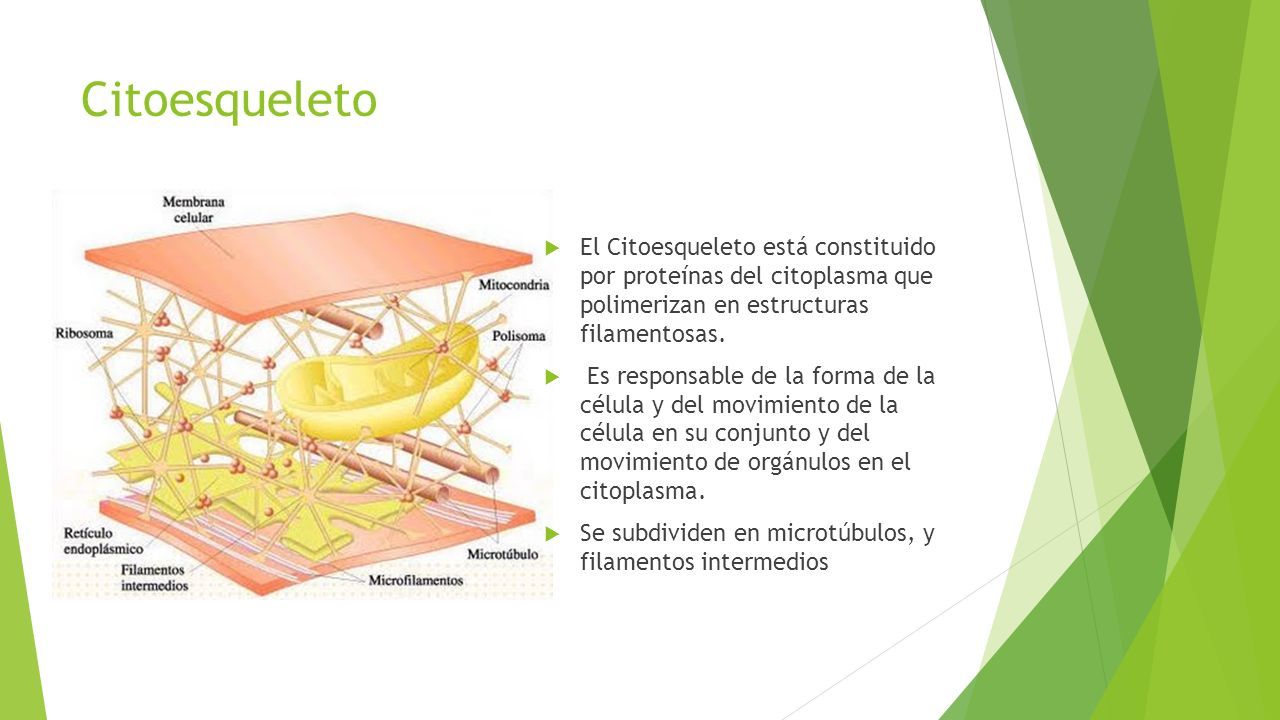 Citoesqueleto

Membrana celular

Mitocondria

Ribosoma

Polisoma

Retículo endoplásmico

Filamentos intermedios

Microfilamentos

Microtúbulo

El Citoesqueleto está constituido por proteínas del citoplasma que polimerizan en estructuras filamentosas.

Es responsable de la forma de la célula y del movimiento de la célula en su conjunto y del movimiento de orgánulos en el citoplasma.

Se subdividen en microtúbulos, y filamentos intermedios